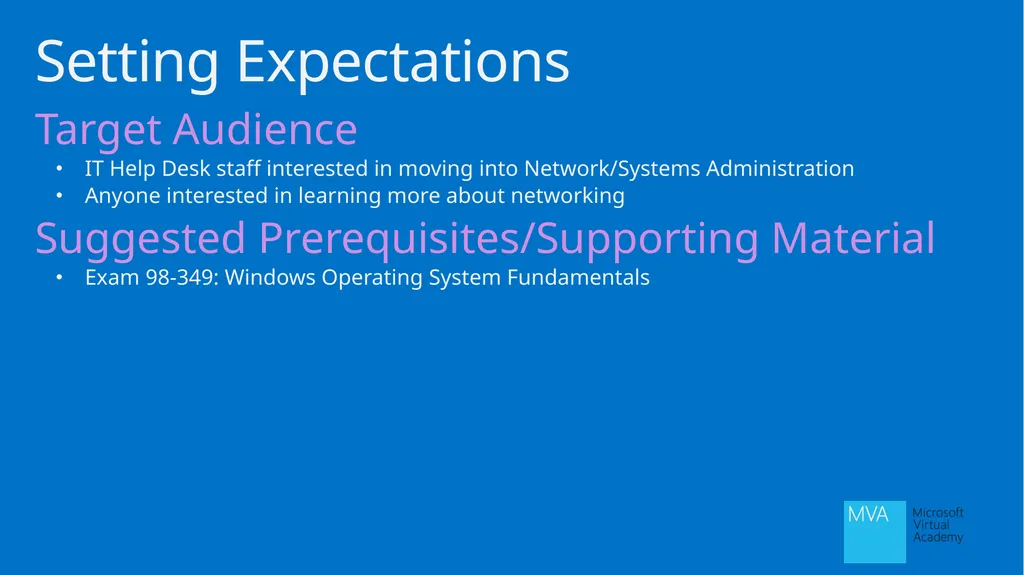 Setting Expectations

Target Audience

• IT Help Desk staff interested in moving into Network/Systems Administration
• Anyone interested in learning more about networking

Suggested Prerequisites/Supporting Material

• Exam 98-349: Windows Operating System Fundamentals

MVA Microsoft Virtual Academy